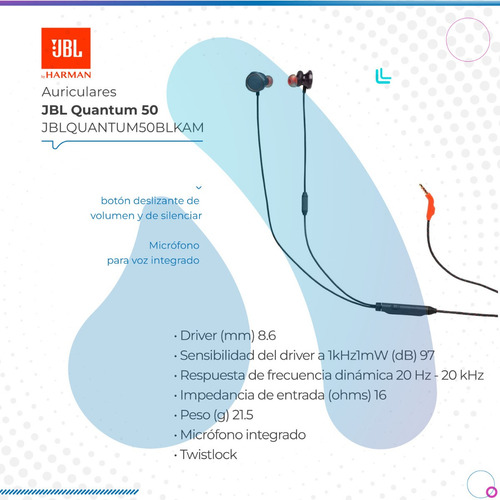 JBL
by HARMAN

Auriculares
JBL Quantum 50
JBLQUANTUM50BLKAM

botón deslizante de volumen y de silenciar

Micrófono para voz integrado

· Driver (mm) 8.6
· Sensibilidad del driver a 1kHz1mW (dB) 97
· Respuesta de frecuencia dinámica 20 Hz - 20 kHz
· Impedancia de entrada (ohms) 16
· Peso (g) 21.5
· Micrófono integrado
· Twistlock